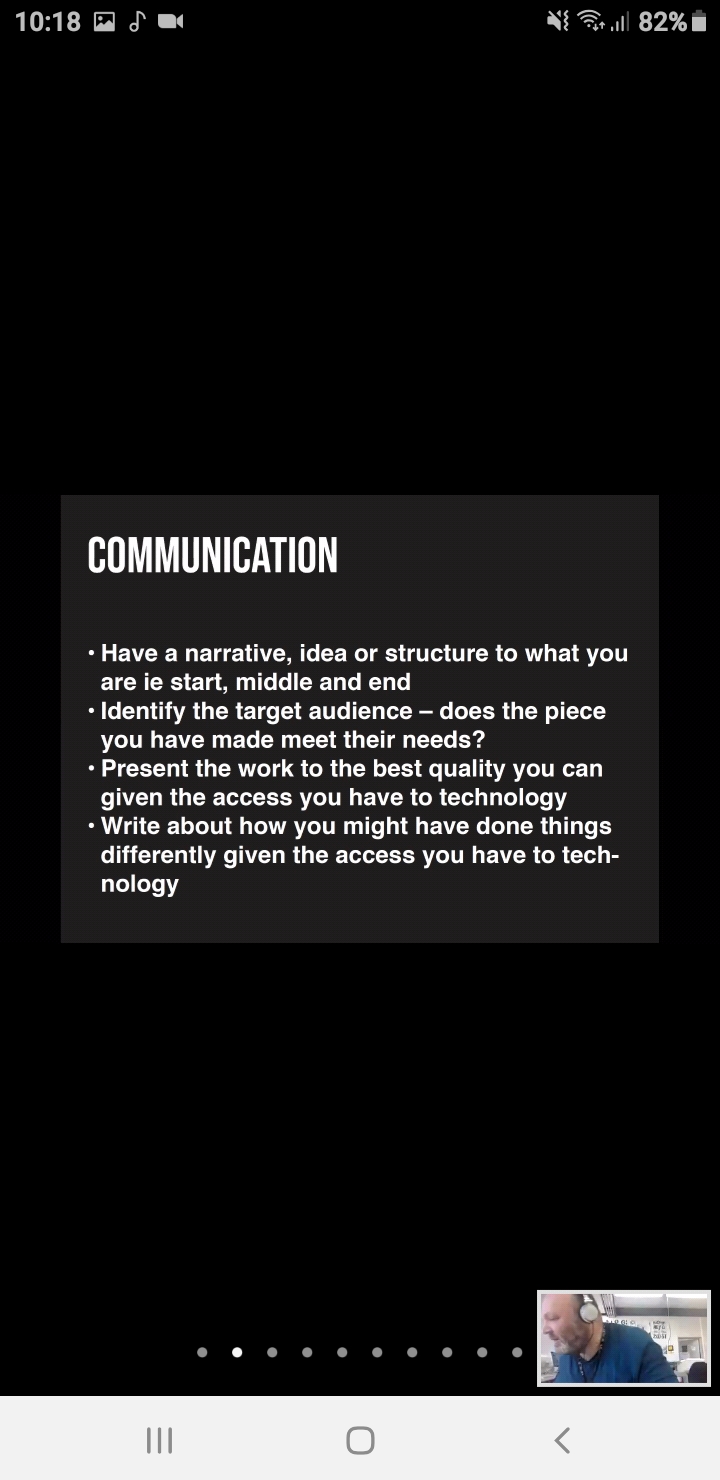 10:18 82%

COMMUNICATION

• Have a narrative, idea or structure to what you are ie start, middle and end
• Identify the target audience – does the piece you have made meet their needs?
• Present the work to the best quality you can given the access you have to technology
• Write about how you might have done things differently given the access you have to technology